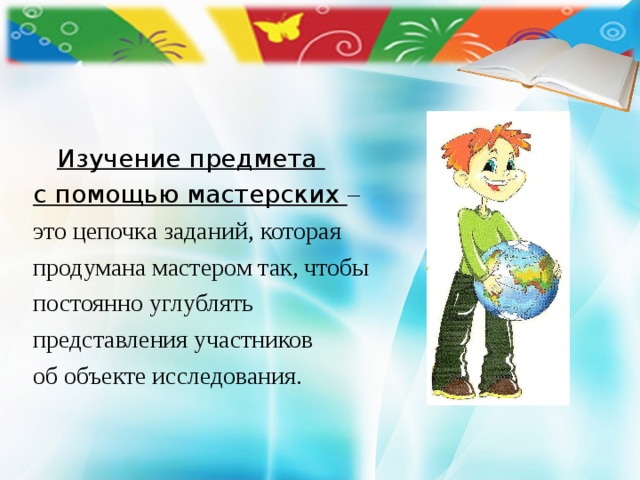 Изучение предмета с помощью мастерских – это цепочка заданий, которая продумана мастером так, чтобы постоянно углублять представления участников об объекте исследования.